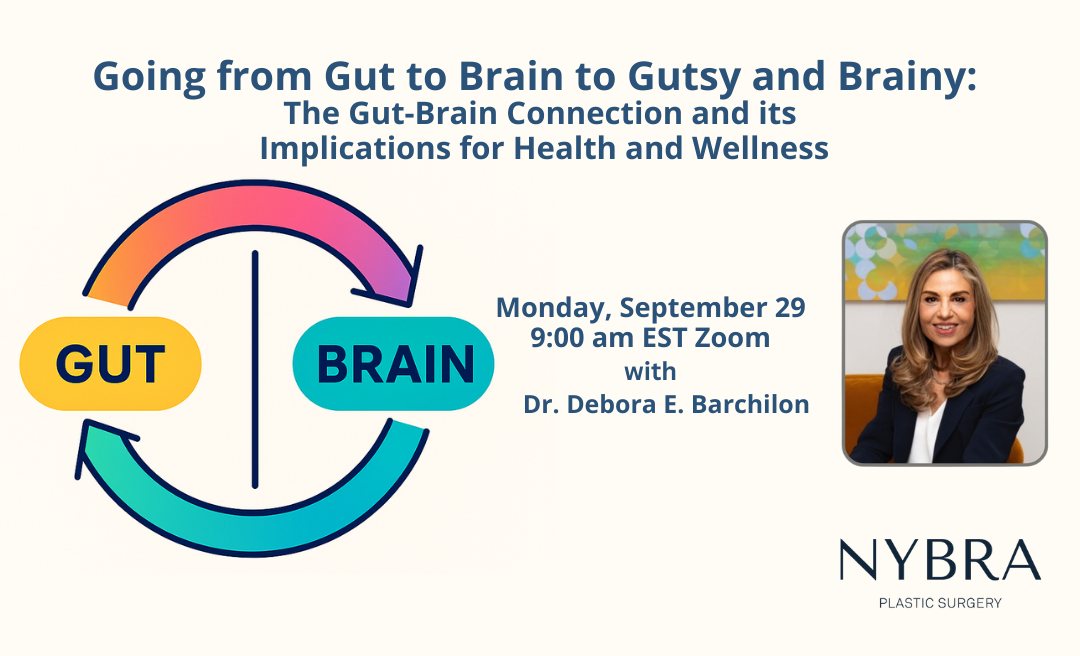 Going from Gut to Brain to Gutsy and Brainy:
The Gut-Brain Connection and its Implications for Health and Wellness

GUT

BRAIN

Monday, September 29
9:00 am EST Zoom
with
Dr. Debora E. Barchilon

NYBRA
PLASTIC SURGERY